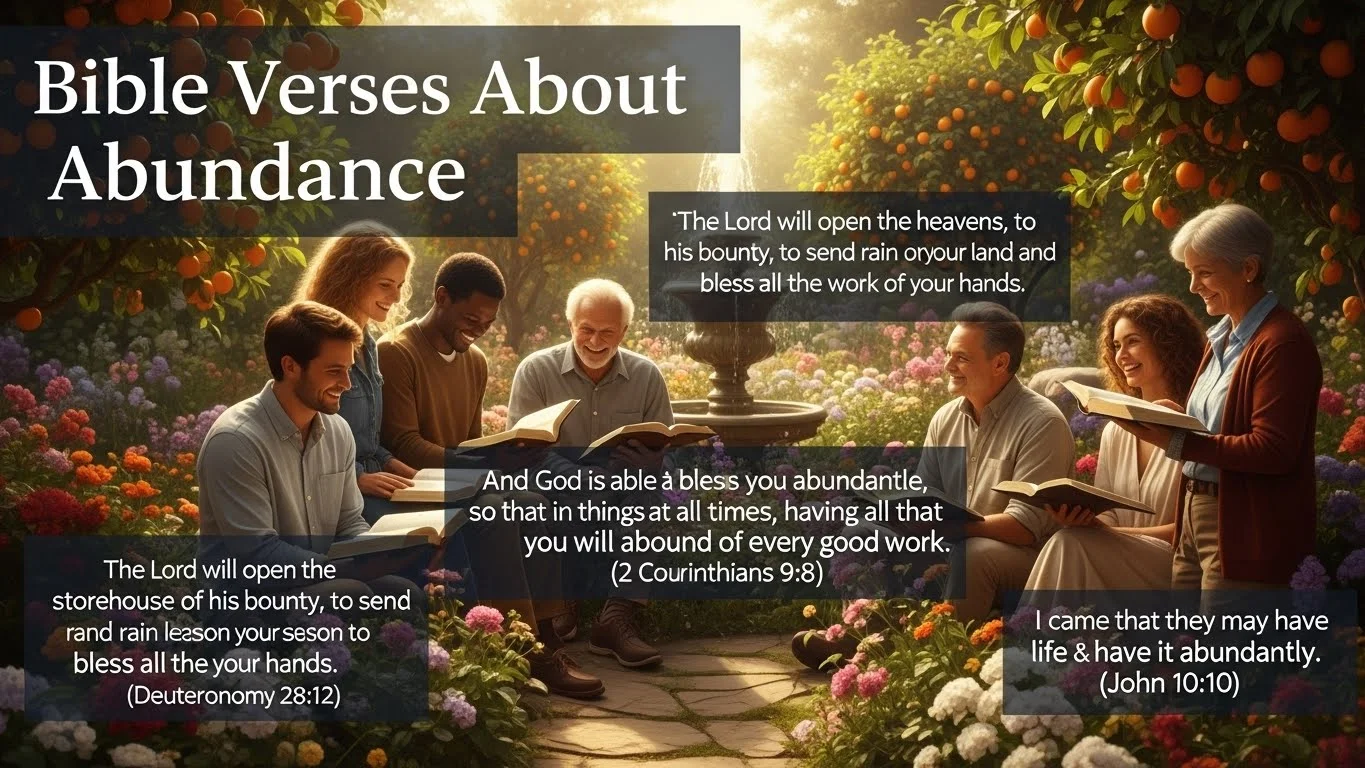 Bible Verses About Abundance

'The Lord will open the heavens, to his bounty, to send rain oryour land and bless all the work of your hands.

And God is able a bless you abundantle, so that in things at all times, having all that you will abound of every good work. (2 Courinthians 9:8)

The Lord will open the storehouse of his bounty, to send rand rain leeson your seson to bless all the your hands. (Deuteronomy 28:12)

I came that they may have life & have it abundantly. (John 10:10)